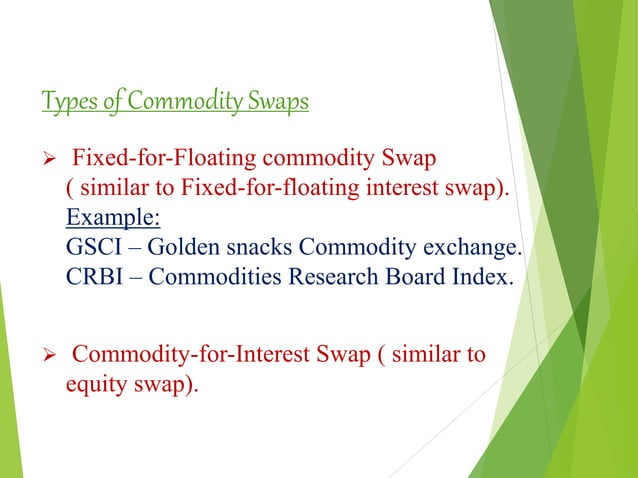 Types of Commodity Swaps

➢ Fixed-for-Floating commodity Swap ( similar to Fixed-for-floating interest swap).
Example:
GSCI – Golden snacks Commodity exchange.
CRBI – Commodities Research Board Index.

➢ Commodity-for-Interest Swap ( similar to equity swap).